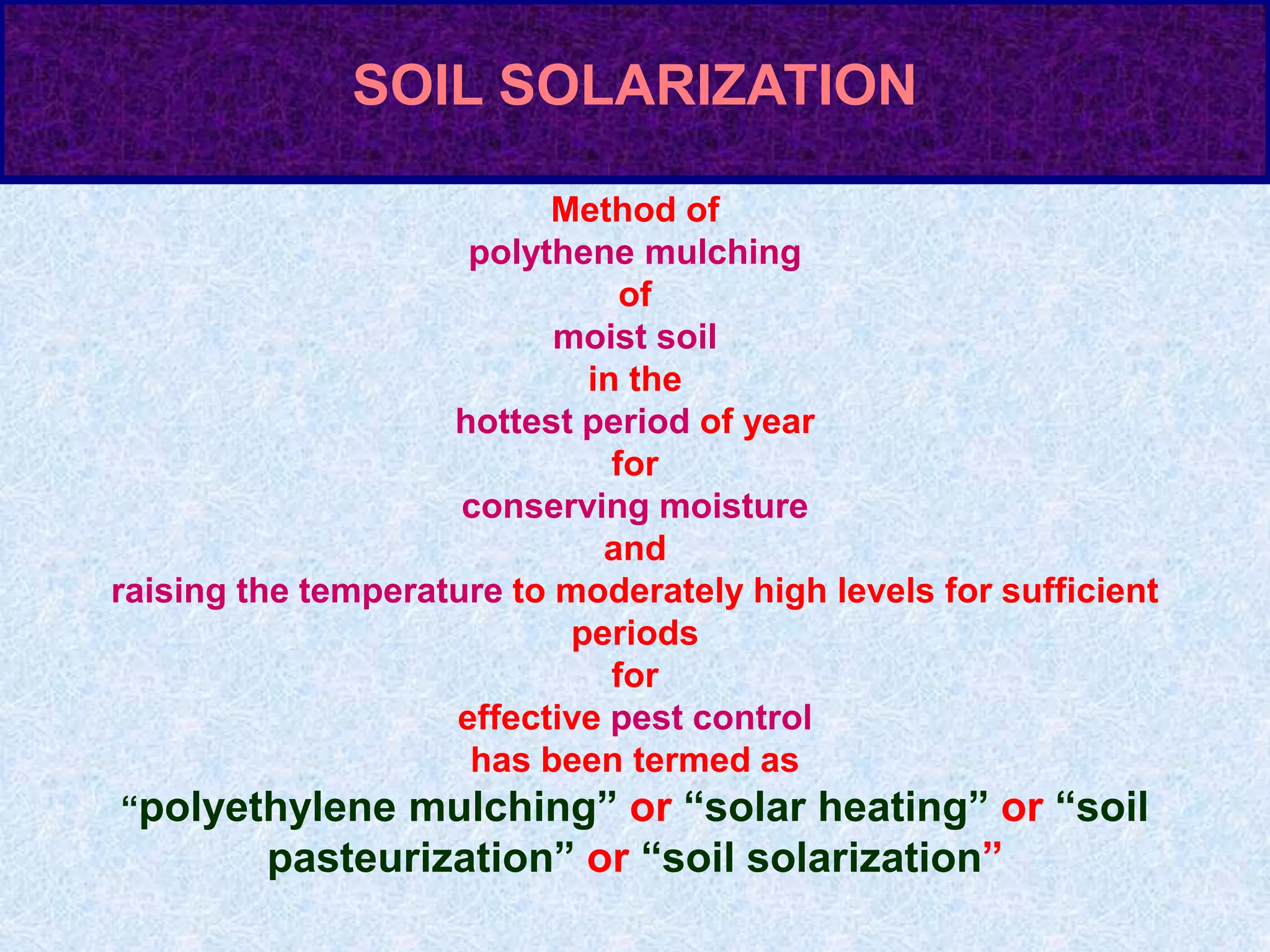 SOIL SOLARIZATION

Method of
polythene mulching
of
moist soil
in the
hottest period of year
for
conserving moisture
and
raising the temperature to moderately high levels for sufficient periods
for
effective pest control
has been termed as
“polyethylene mulching” or “solar heating” or “soil pasteurization” or “soil solarization”